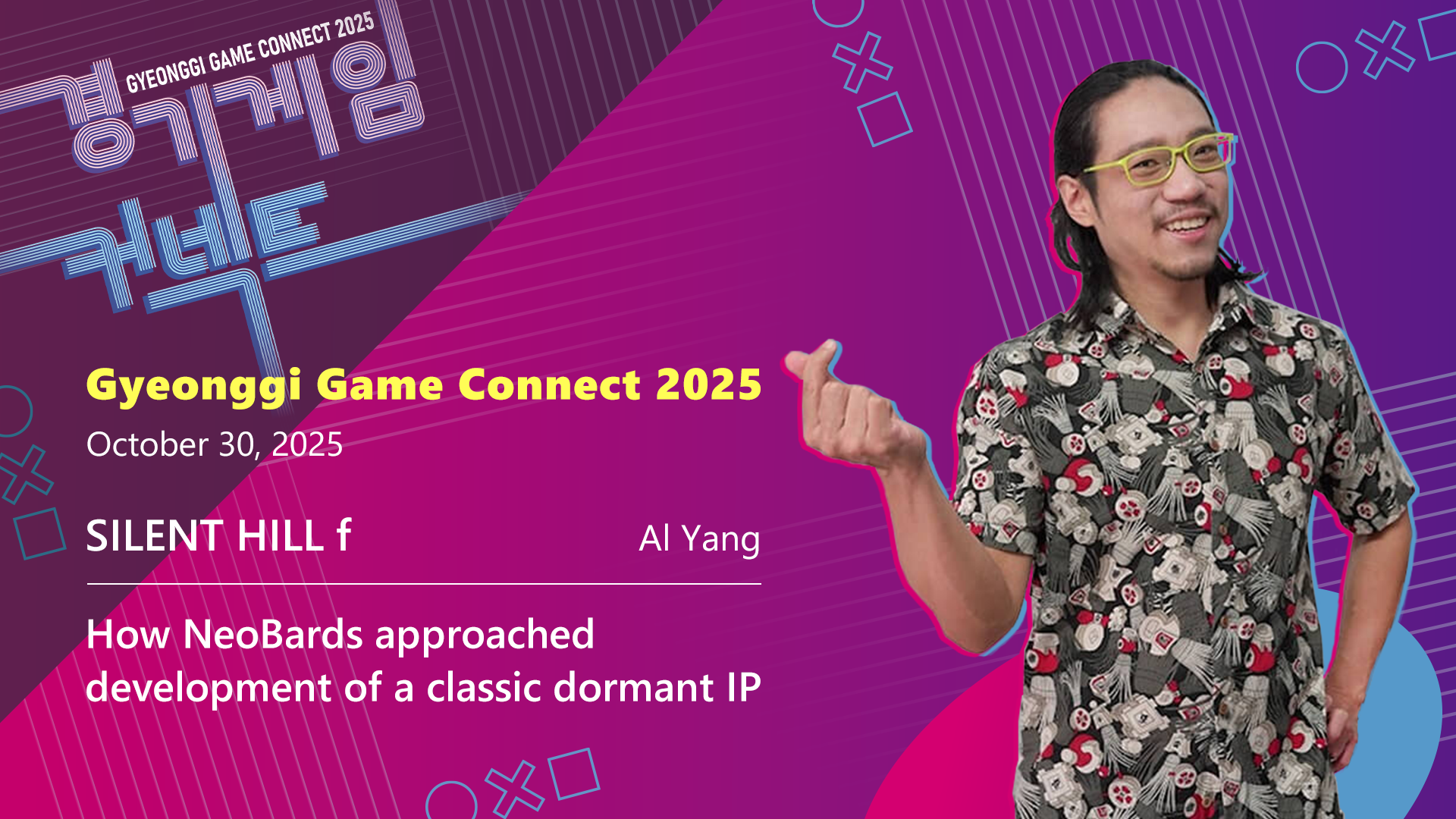 GYEONGGI GAME CONNECT 2025
경기게임
커넥트

Gyeonggi Game Connect 2025
October 30, 2025

SILENT HILL f

Al Yang

How NeoBards approached development of a classic dormant IP